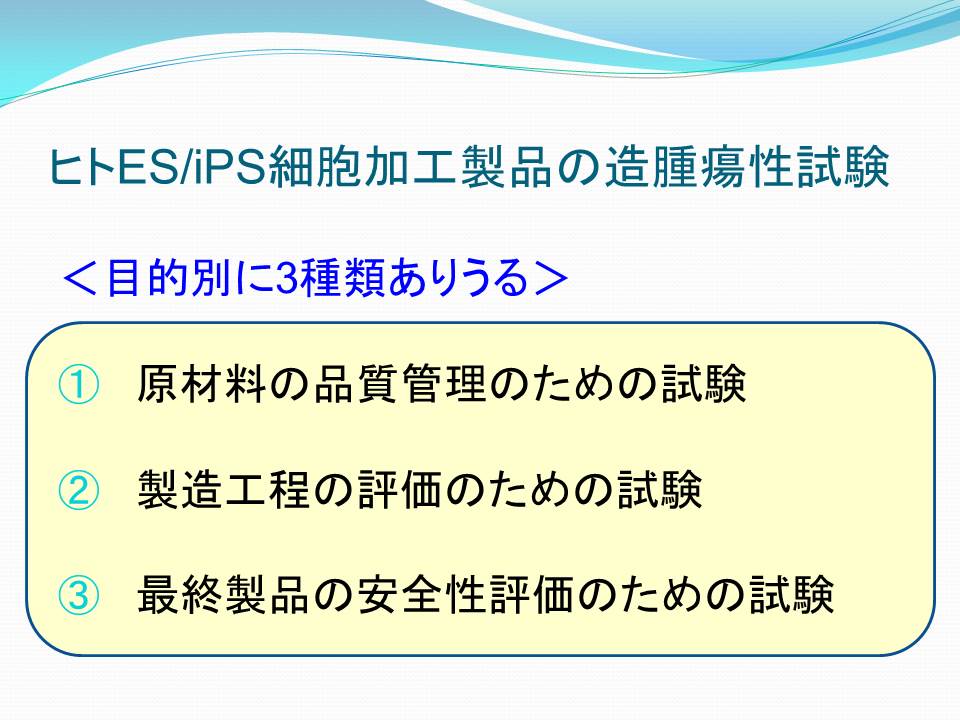 ヒトES/iPS細胞加工製品の造腫瘍性試験

＜目的別に3種類ありうる＞

① 原材料の品質管理のための試験

② 製造工程の評価のための試験

③ 最終製品の安全性評価のための試験